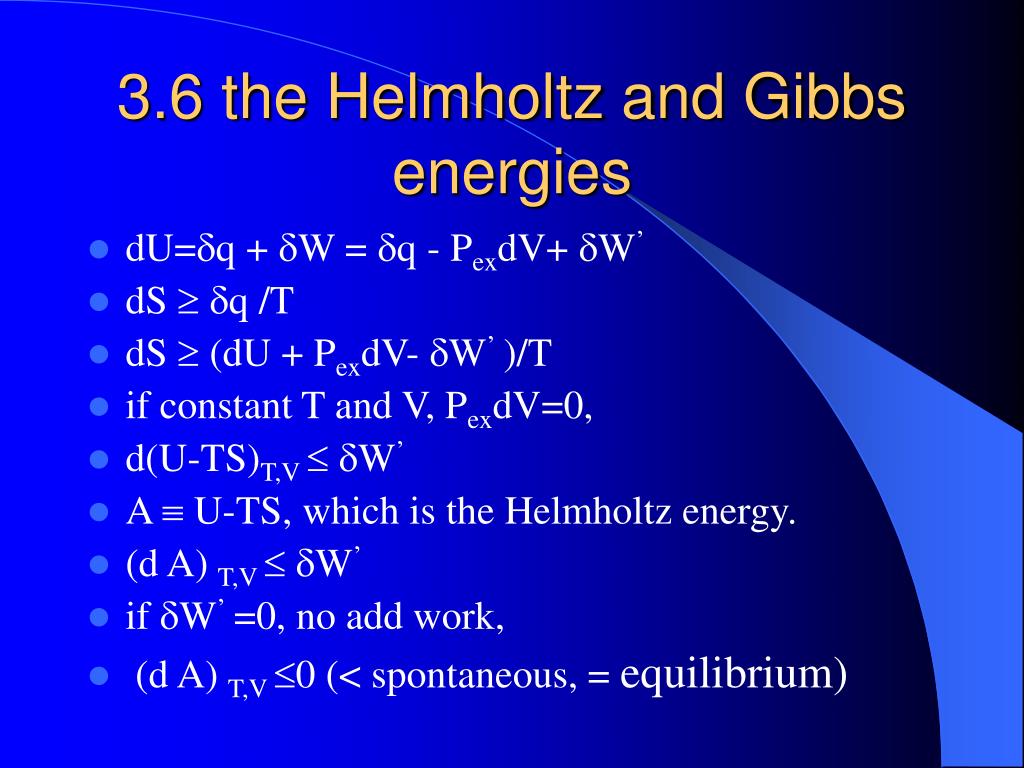 3.6 the Helmholtz and Gibbs energies

- $dU=\delta q + \delta W = \delta q - P_{ex}dV+ \delta W'$
- $dS \geq \delta q /T$
- $dS \geq (dU + P_{ex}dV- \delta W' )/T$
- if constant T and V, $P_{ex}dV=0$,
- $d(U-TS)_{T,V} \leq \delta W'$
- $A \equiv U-TS$, which is the Helmholtz energy.
- $(d A)_{T,V} \leq \delta W'$
- if $\delta W' =0$, no add work,
- $(d A)_{T,V} \leq 0$ (< spontaneous, = equilibrium)